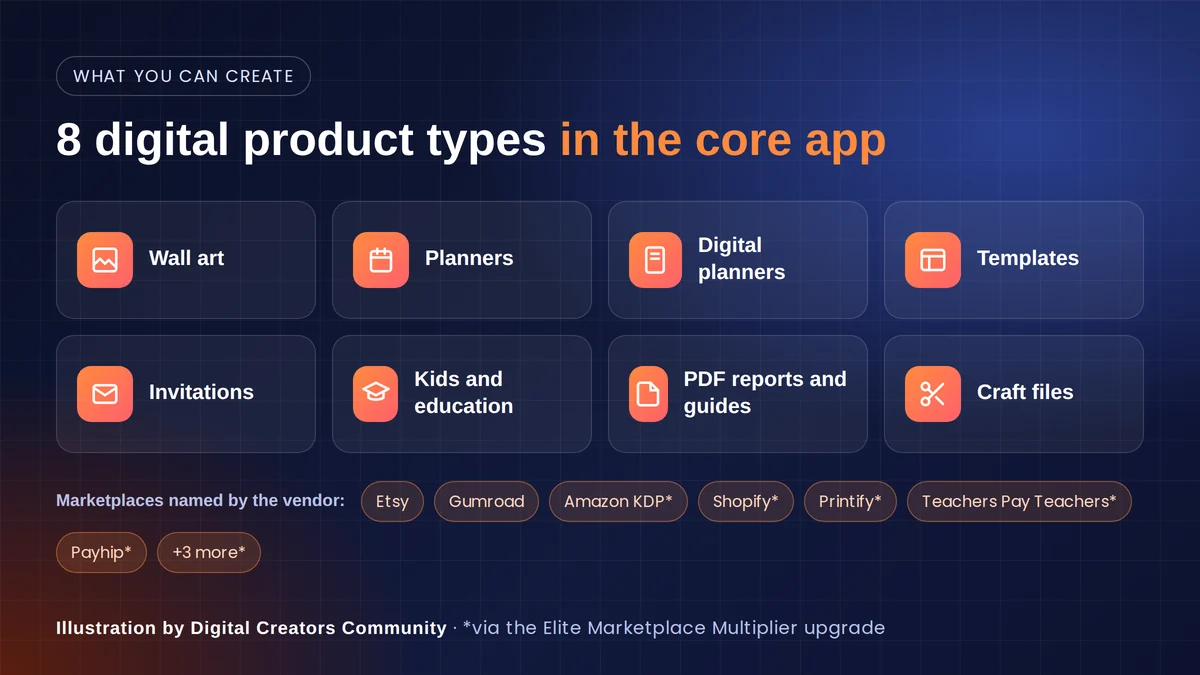 WHAT YOU CAN CREATE

8 digital product types in the core app

Wall art

Planners

Digital planners

Templates

Invitations

Kids and education

PDF reports and guides

Craft files

Marketplaces named by the vendor: Etsy Gumroad Amazon KDP* Shopify* Printify* Teachers Pay Teachers* Payhip* +3 more*

Illustration by Digital Creators Community · *via the Elite Marketplace Multiplier upgrade